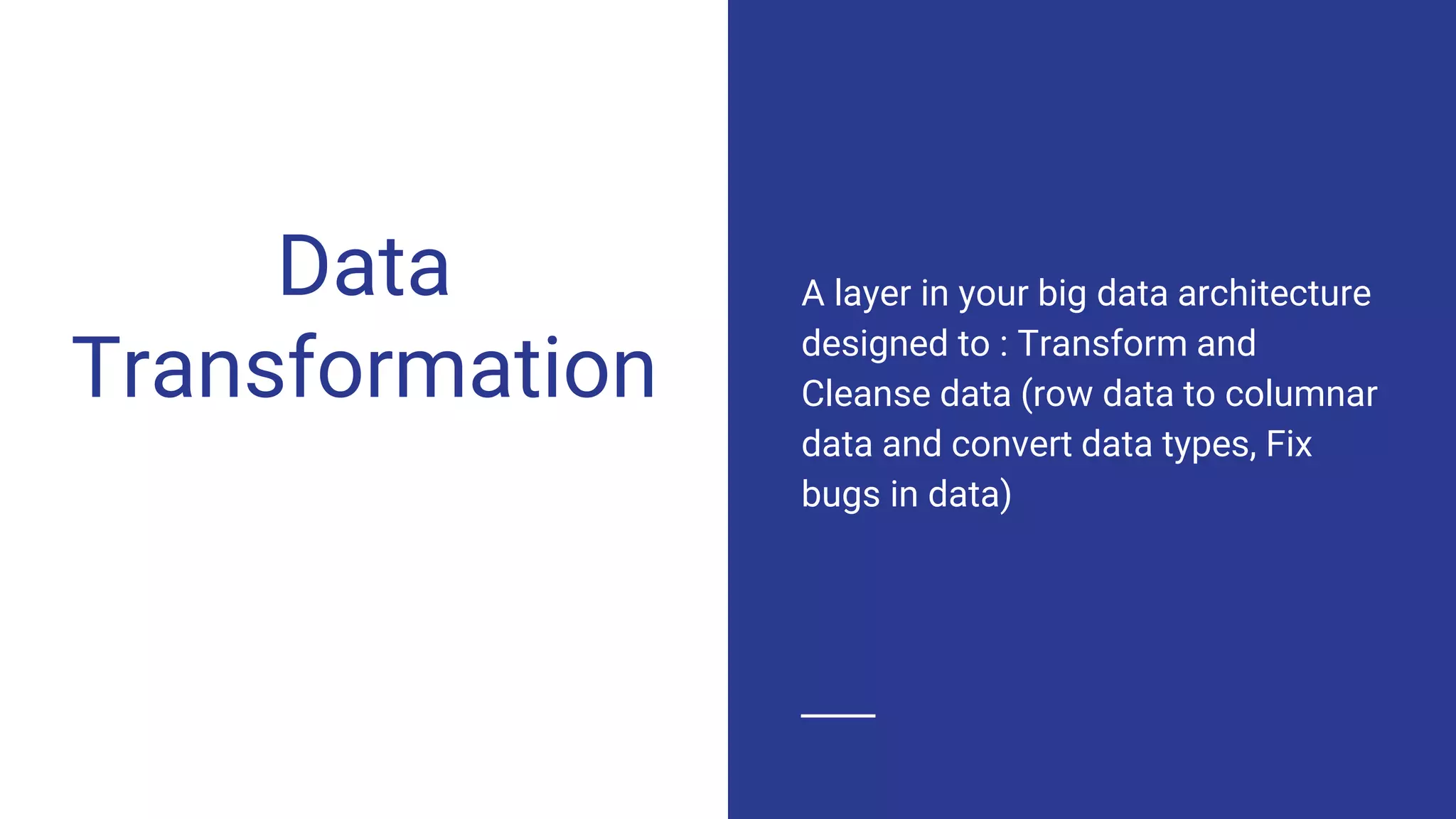 Data Transformation

A layer in your big data architecture designed to : Transform and Cleanse data (row data to columnar data and convert data types, Fix bugs in data)